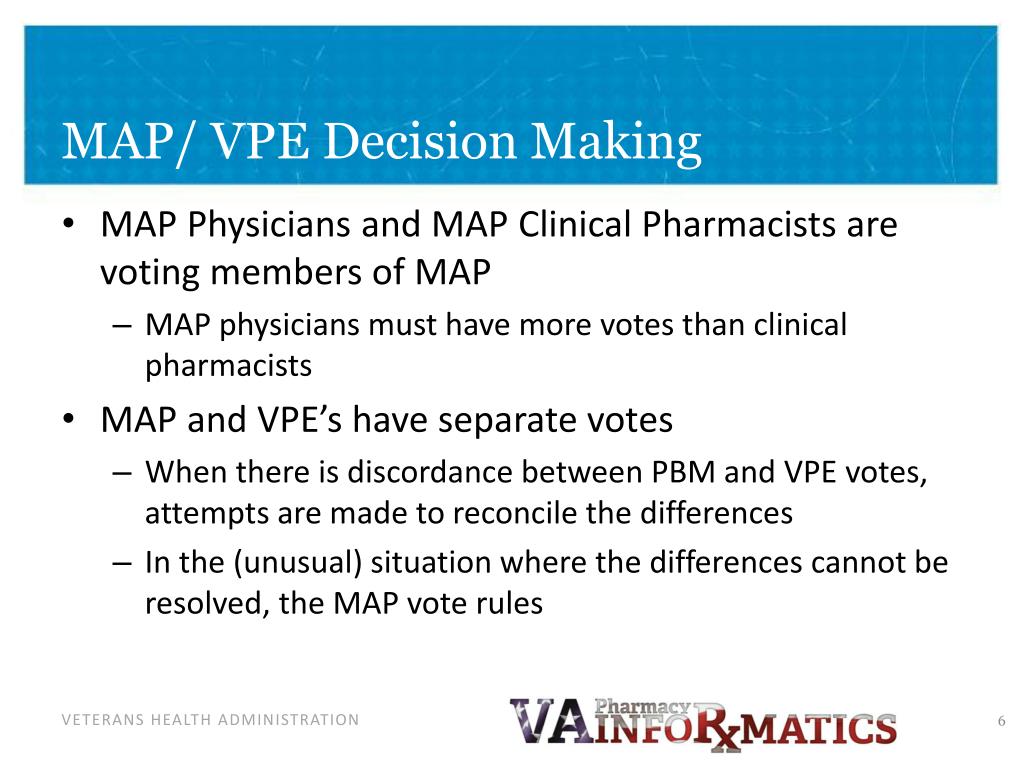 MAP/ VPE Decision Making

• MAP Physicians and MAP Clinical Pharmacists are voting members of MAP
– MAP physicians must have more votes than clinical pharmacists
• MAP and VPE's have separate votes
– When there is discordance between PBM and VPE votes, attempts are made to reconcile the differences
– In the (unusual) situation where the differences cannot be resolved, the MAP vote rules

VETERANS HEALTH ADMINISTRATION

VA Pharmacy INFORxMATICS

6